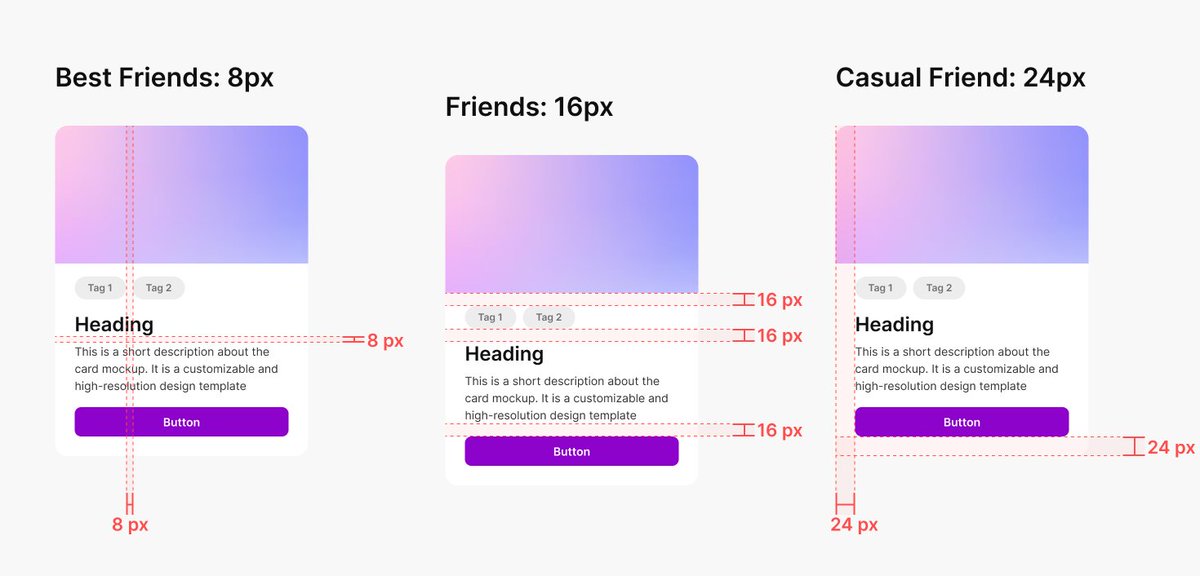 Best Friends: 8px

Tag 1 Tag 2

Heading

8 px

This is a short description about the card mockup. It is a customizable and high-resolution design template

Button

8 px

Friends: 16px

16 px

Tag 1 Tag 2

16 px

Heading

This is a short description about the card mockup. It is a customizable and high-resolution design template

16 px

Button

Casual Friend: 24px

Tag 1 Tag 2

Heading

This is a short description about the card mockup. It is a customizable and high-resolution design template

Button

24 px

24 px